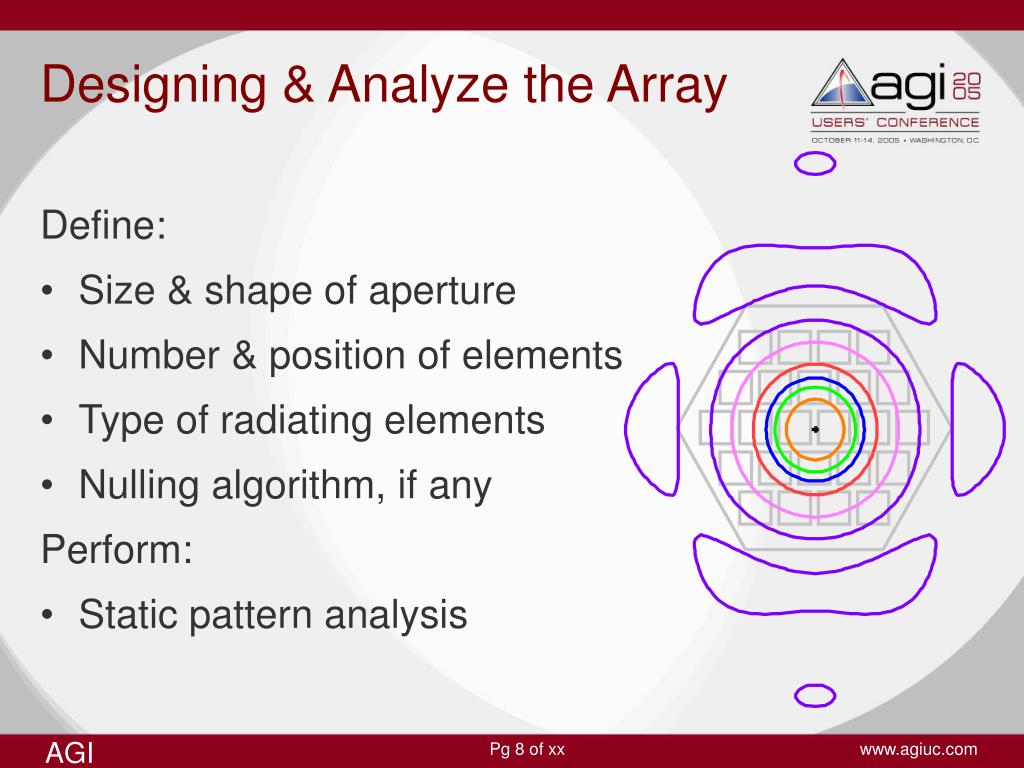 Designing & Analyze the Array

agi 2005
USERS' CONFERENCE
OCTOBER 11-14, 2005 • WASHINGTON, DC

Define:

• Size & shape of aperture
• Number & position of elements
• Type of radiating elements
• Nulling algorithm, if any

Perform:

• Static pattern analysis

AGI

Pg 8 of xx

www.agiuc.com